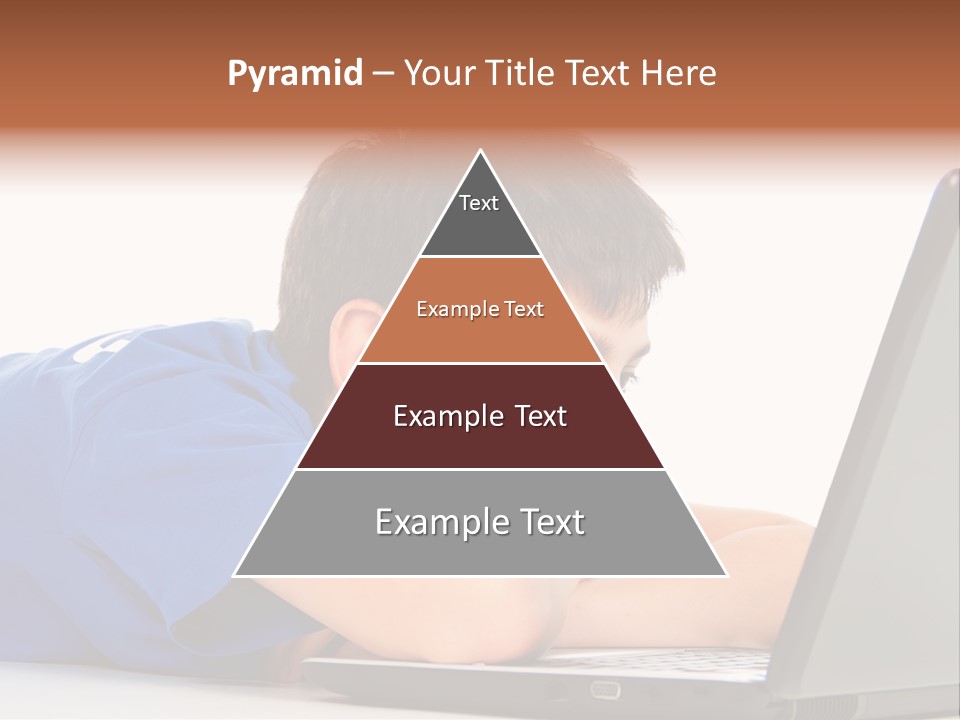 Pyramid – Your Title Text Here

Text

Example Text

Example Text

Example Text